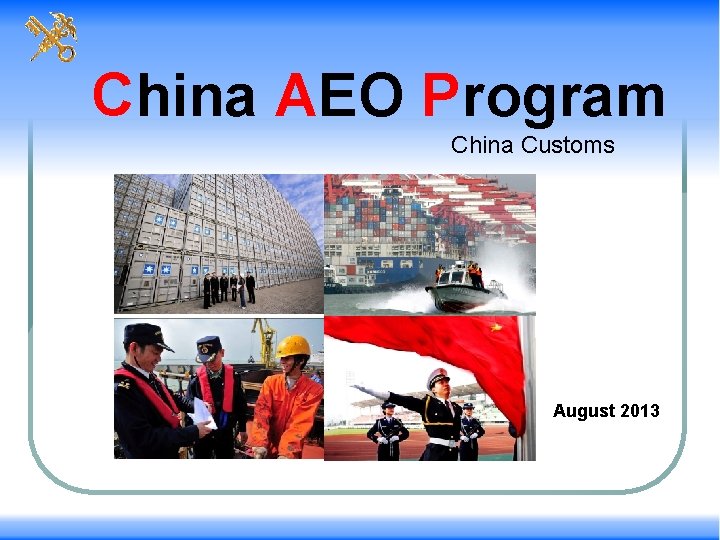 China AEO Program

China Customs

August 2013